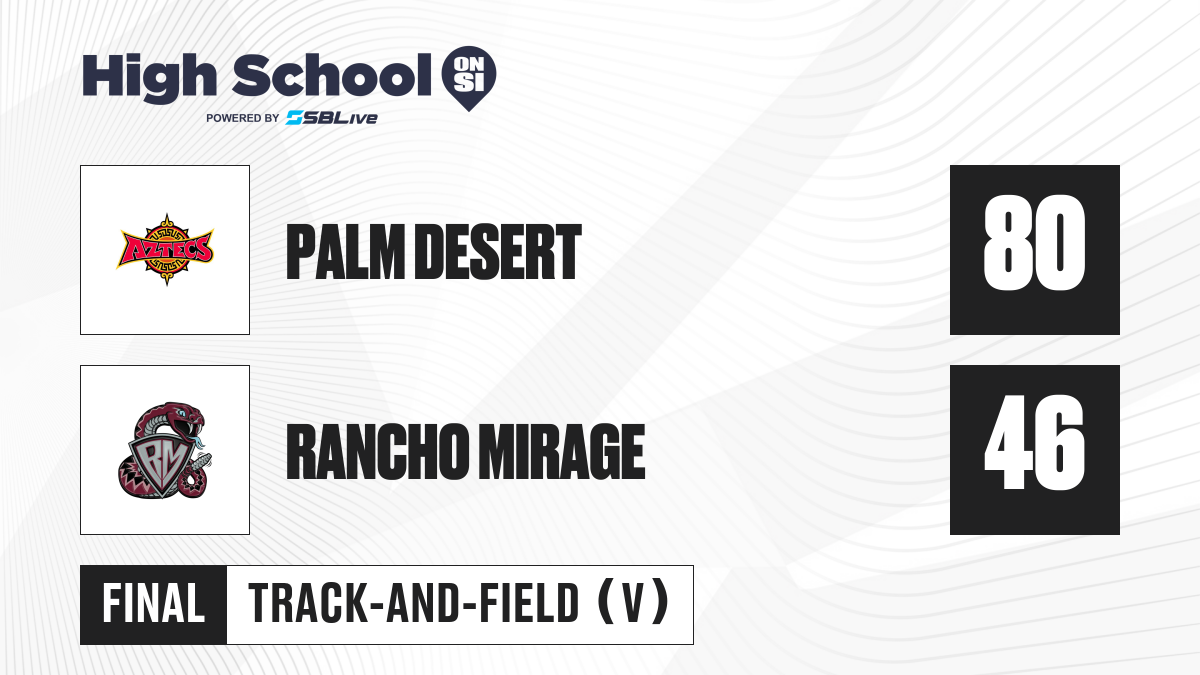 High School ON SI
POWERED BY SBLive

AZTECS

PALM DESERT

80

RM

RANCHO MIRAGE

46

FINAL TRACK-AND-FIELD (V)